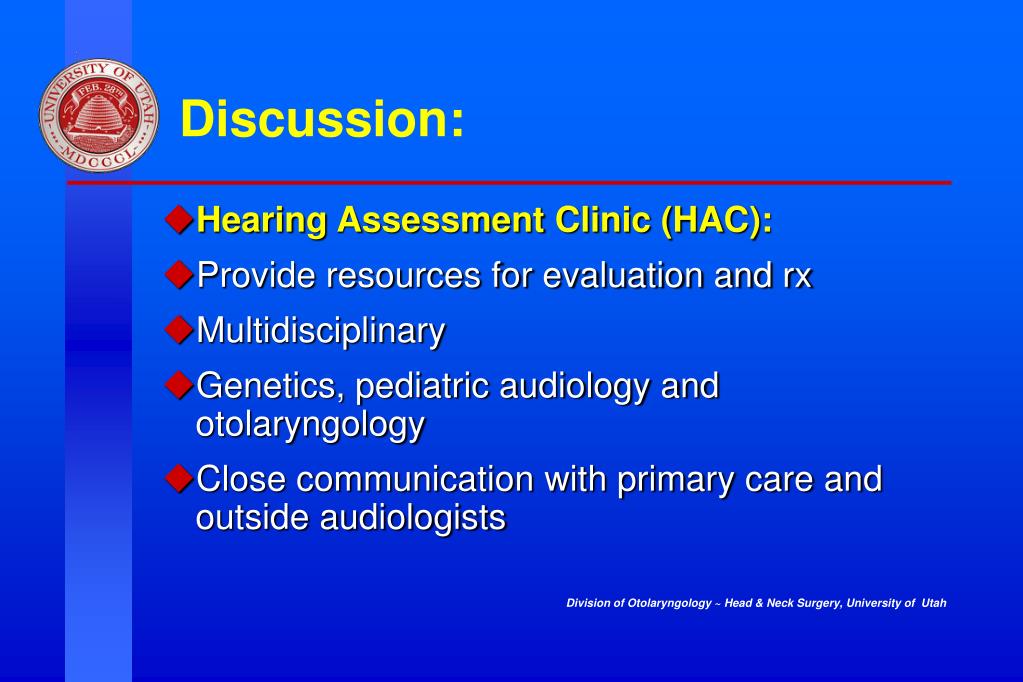 UNIVERSITY OF UTAH
FEB. 28TH
MDCCCL

Discussion:

Hearing Assessment Clinic (HAC):

Provide resources for evaluation and rx

Multidisciplinary

Genetics, pediatric audiology and otolaryngology

Close communication with primary care and outside audiologists

Division of Otolaryngology ~ Head & Neck Surgery, University of Utah